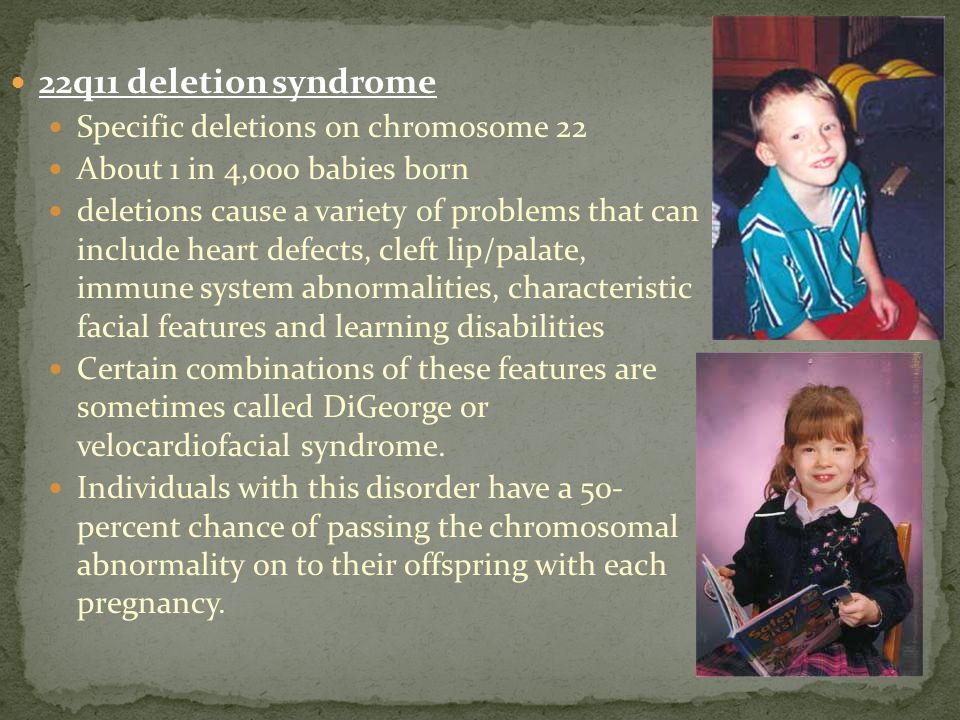 22q11 deletion syndrome

Specific deletions on chromosome 22

About 1 in 4,000 babies born

deletions cause a variety of problems that can include heart defects, cleft lip/palate, immune system abnormalities, characteristic facial features and learning disabilities

Certain combinations of these features are sometimes called DiGeorge or velocardiofacial syndrome.

Individuals with this disorder have a 50-percent chance of passing the chromosomal abnormality on to their offspring with each pregnancy.

Safety First